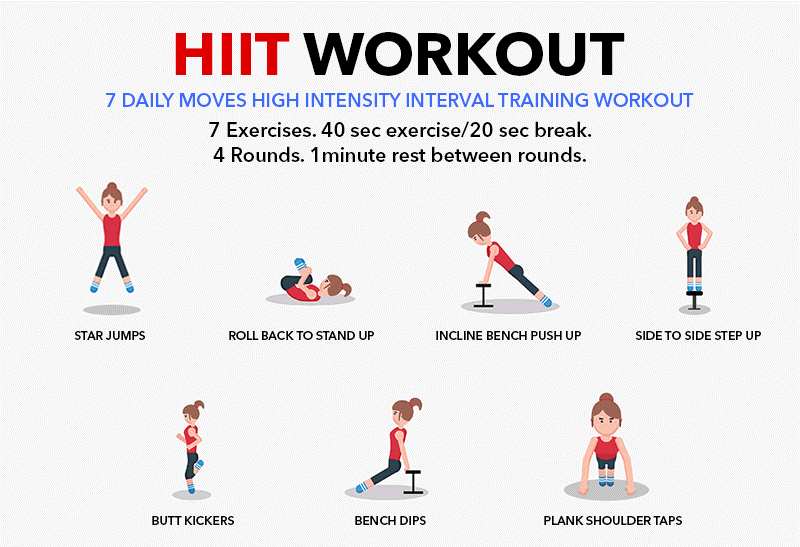 HIIT WORKOUT

7 DAILY MOVES HIGH INTENSITY INTERVAL TRAINING WORKOUT

7 Exercises. 40 sec exercise/20 sec break.
4 Rounds. 1minute rest between rounds.

STAR JUMPS

ROLL BACK TO STAND UP

INCLINE BENCH PUSH UP

SIDE TO SIDE STEP UP

BUTT KICKERS

BENCH DIPS

PLANK SHOULDER TAPS